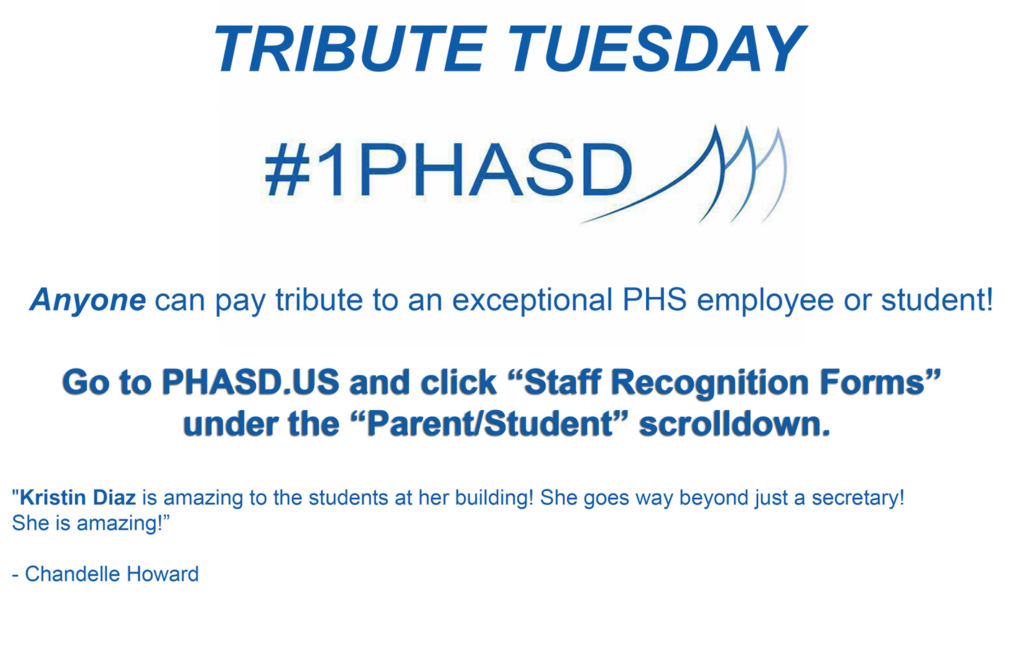 TRIBUTE TUESDAY

#1PHASD

Anyone can pay tribute to an exceptional PHS employee or student!

Go to PHASD.US and click “Staff Recognition Forms” under the “Parent/Student” scrolldown.

"Kristin Diaz is amazing to the students at her building! She goes way beyond just a secretary! She is amazing!”

- Chandelle Howard